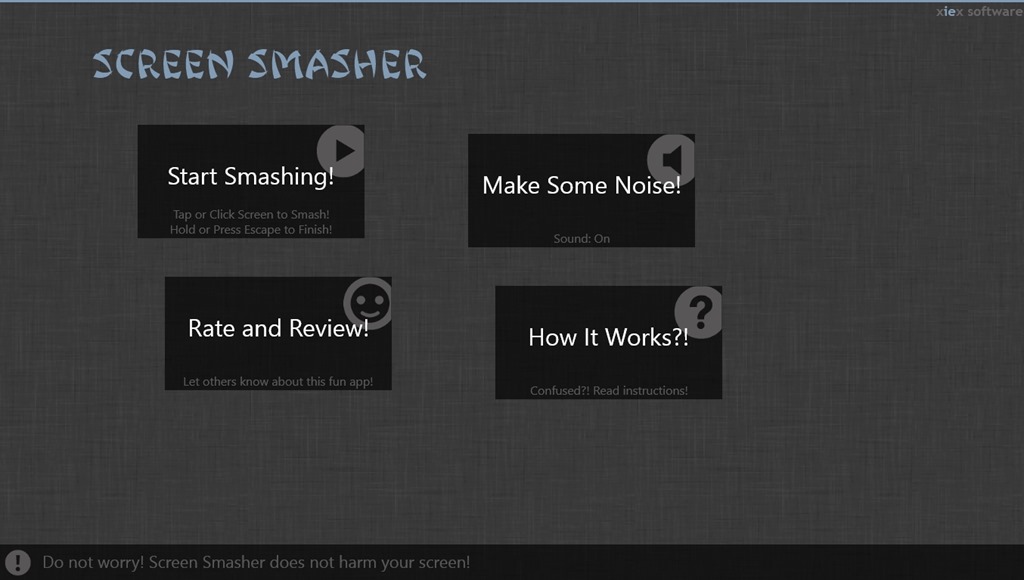 xiex software

SCREEN SMASHER

Start Smashing!

Tap or Click Screen to Smash!
Hold or Press Escape to Finish!

Make Some Noise!

Sound: On

Rate and Review!

Let others know about this fun app!

How It Works?!

Confused?! Read instructions!

Do not worry! Screen Smasher does not harm your screen!